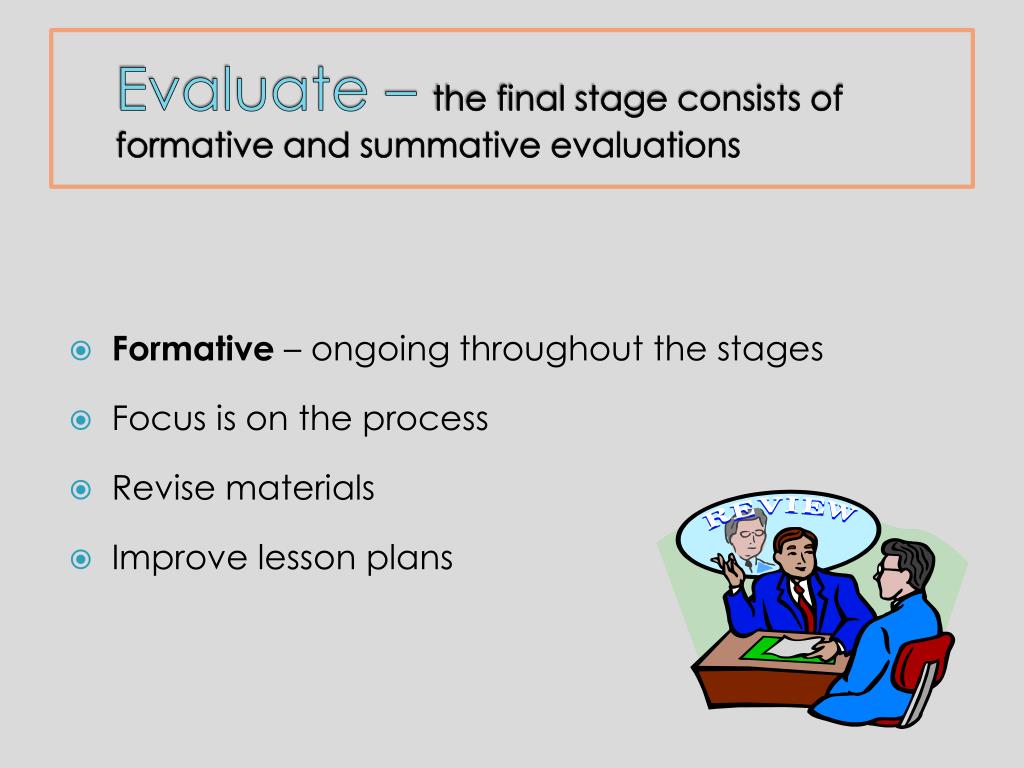 Evaluate – the final stage consists of formative and summative evaluations

Formative – ongoing throughout the stages
Focus is on the process
Revise materials
Improve lesson plans

REVIEW